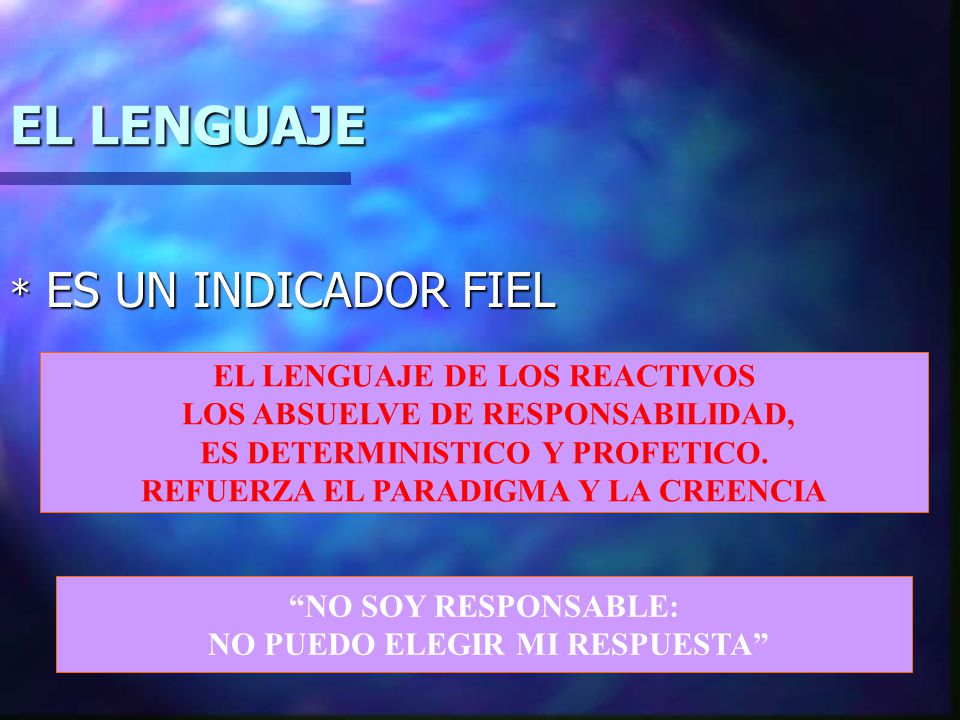 EL LENGUAJE

* ES UN INDICADOR FIEL

EL LENGUAJE DE LOS REACTIVOS
LOS ABSUELVE DE RESPONSABILIDAD,
ES DETERMINISTICO Y PROFETICO.
REFUERZA EL PARADIGMA Y LA CREENCIA

“NO SOY RESPONSABLE:
NO PUEDO ELEGIR MI RESPUESTA”